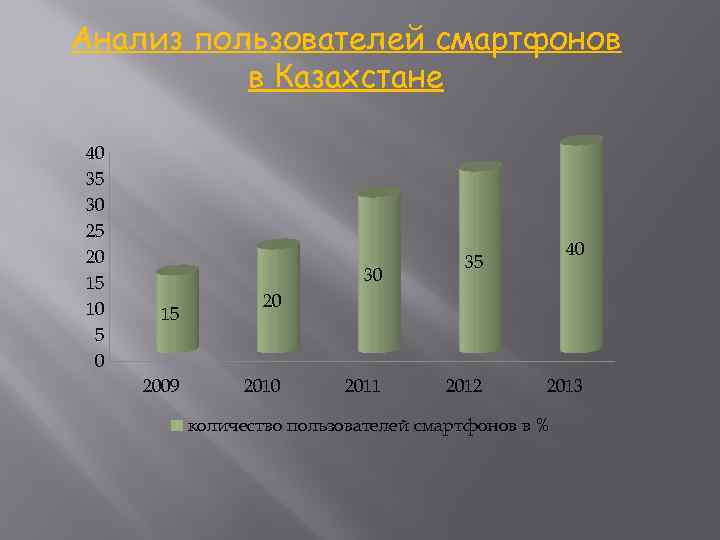 Анализ пользователей смартфонов в Казахстане

40
35
30
25
20
15
10
5
0

15
20
30
35
40

2009
2010
2011
2012
2013

количество пользователей смартфонов в %